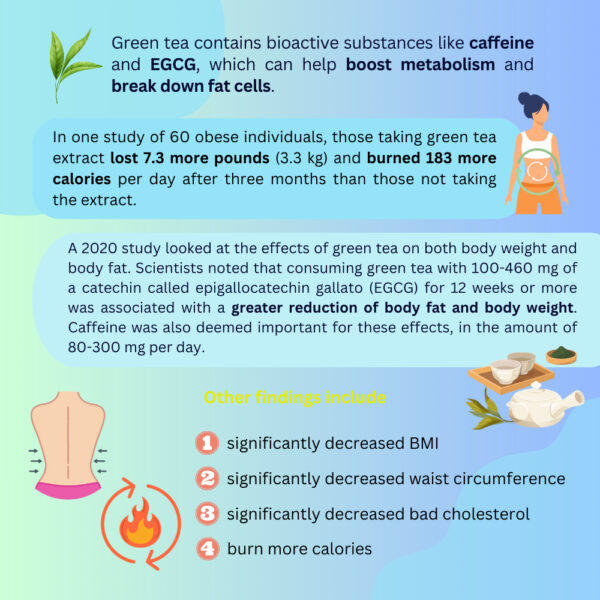 Green tea contains bioactive substances like caffeine and EGCG, which can help boost metabolism and break down fat cells.

In one study of 60 obese individuals, those taking green tea extract lost 7.3 more pounds (3.3 kg) and burned 183 more calories per day after three months than those not taking the extract.

A 2020 study looked at the effects of green tea on both body weight and body fat. Scientists noted that consuming green tea with 100-460 mg of a catechin called epigallocatechin gallato (EGCG) for 12 weeks or more was associated with a greater reduction of body fat and body weight. Caffeine was also deemed important for these effects, in the amount of 80-300 mg per day.

Other findings include

1 significantly decreased BMI

2 significantly decreased waist circumference

3 significantly decreased bad cholesterol

4 burn more calories